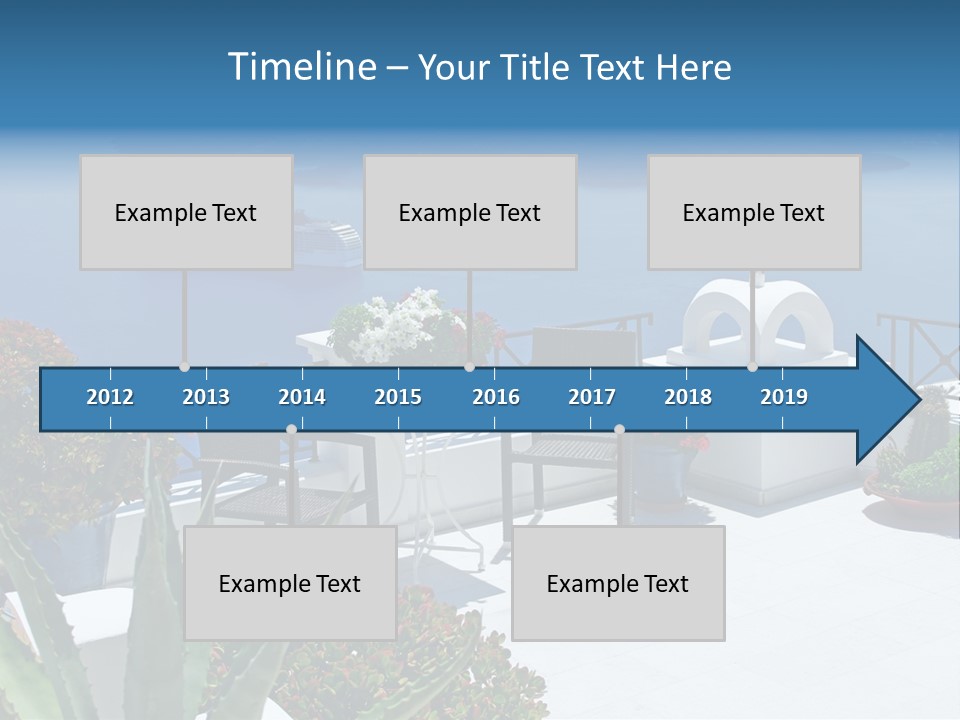 Timeline – Your Title Text Here

Example Text

Example Text

Example Text

2012 2013 2014 2015 2016 2017 2018 2019

Example Text

Example Text